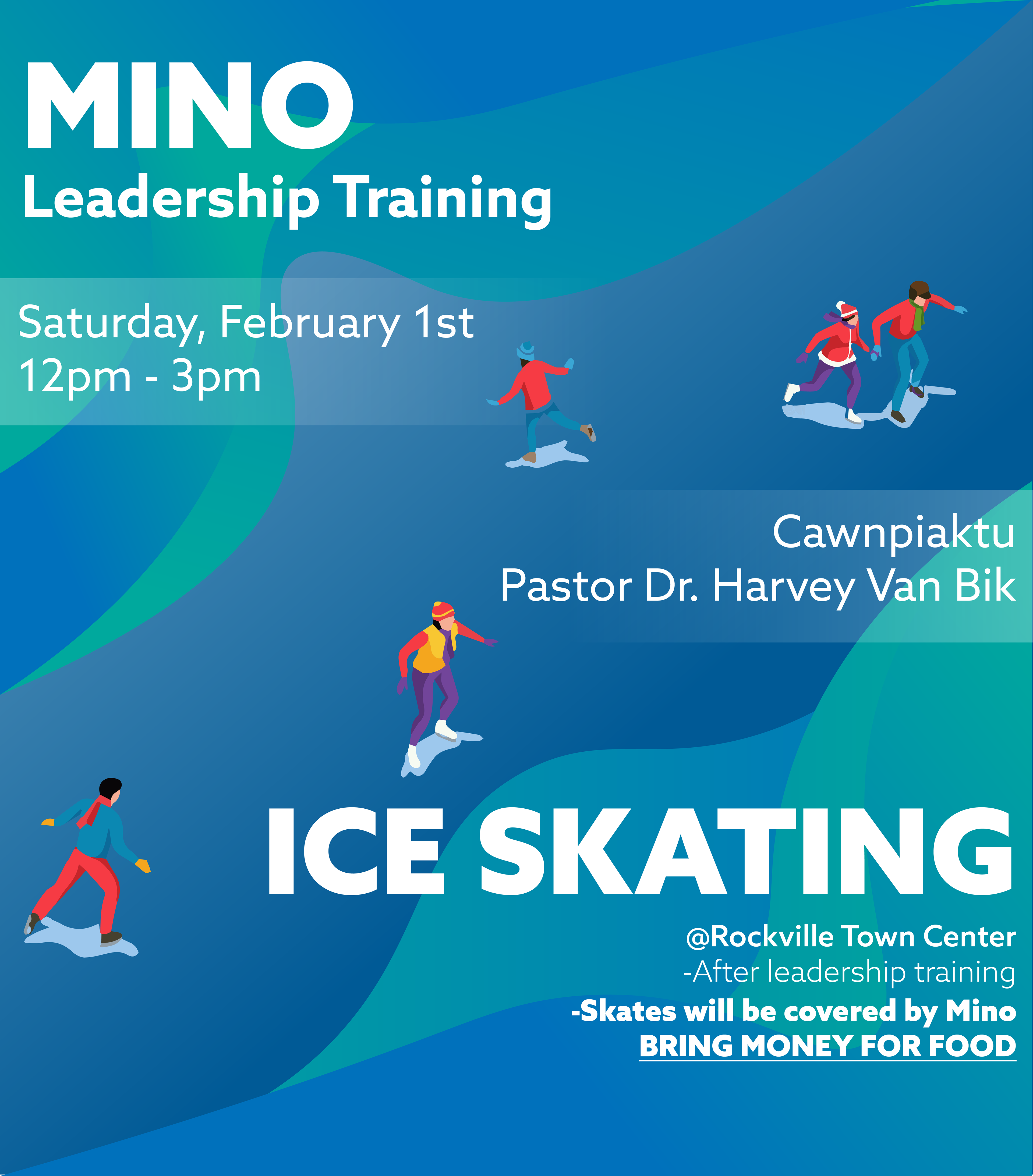 MINO
Leadership Training

Saturday, February 1st
12pm - 3pm

Cawnpiaktu
Pastor Dr. Harvey Van Bik

ICE SKATING

@Rockville Town Center
-After leadership training
-Skates will be covered by Mino
BRING MONEY FOR FOOD